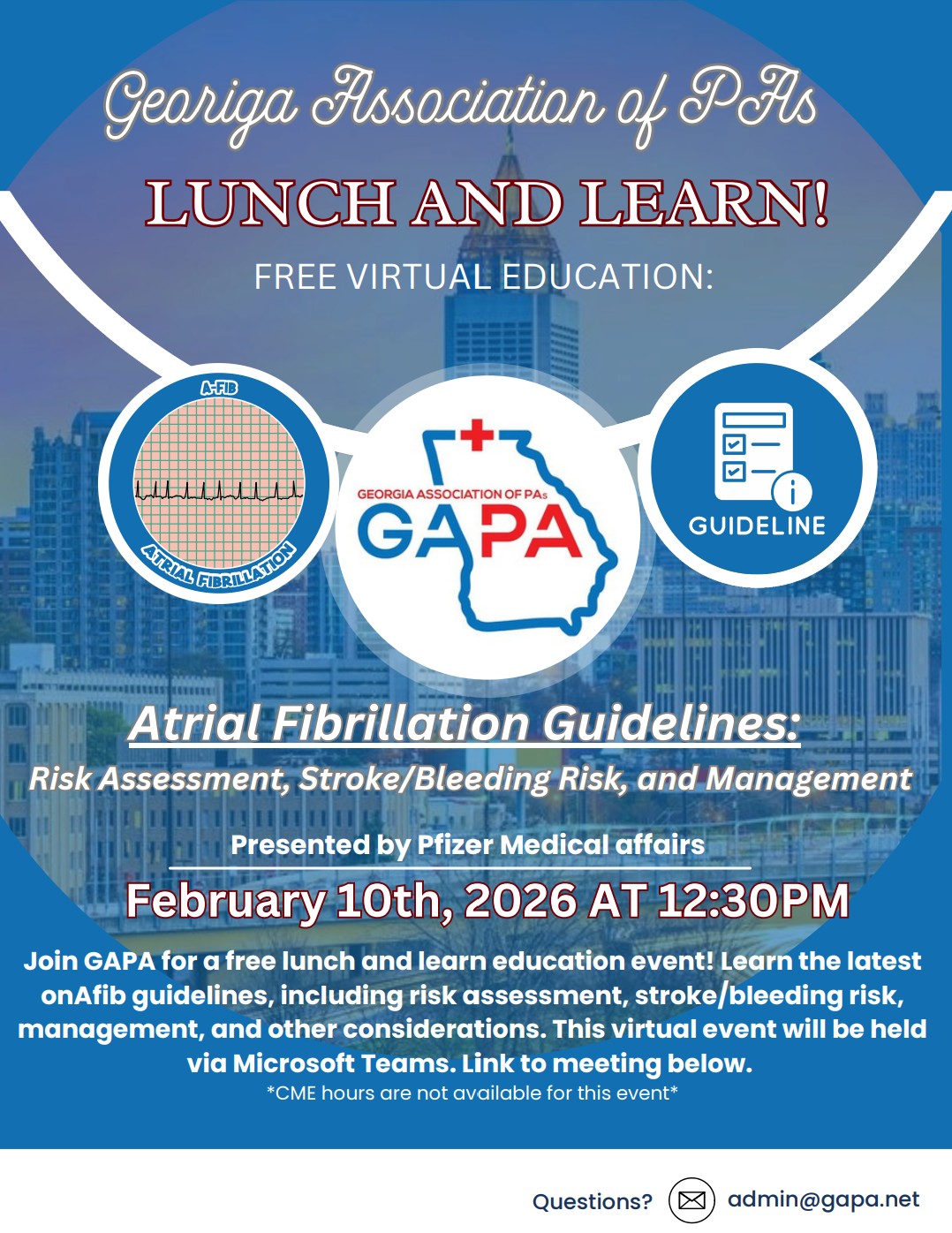 Georiga Association of PAs

LUNCH AND LEARN!

FREE VIRTUAL EDUCATION:

A-FIB

ATRIAL FIBRILLATION

GEORGIA ASSOCIATION OF PAs
GAPA

GUIDELINE

Atrial Fibrillation Guidelines:

Risk Assessment, Stroke/Bleeding Risk, and Management

Presented by Pfizer Medical affairs

February 10th, 2026 AT 12:30PM

Join GAPA for a free lunch and learn education event! Learn the latest onAfib guidelines, including risk assessment, stroke/bleeding risk, management, and other considerations. This virtual event will be held via Microsoft Teams. Link to meeting below.

*CME hours are not available for this event*

Questions? admin@gapa.net